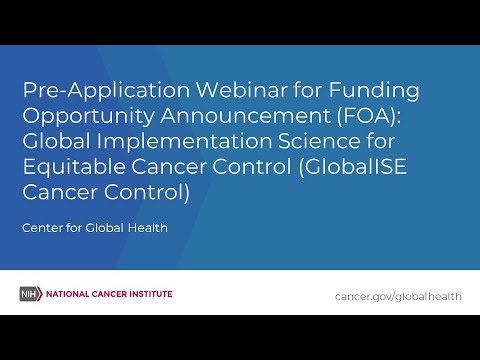 Pre-Application Webinar for Funding Opportunity Announcement (FOA): Global Implementation Science for Equitable Cancer Control (GlobalISE Cancer Control)

Center for Global Health

NIH NATIONAL CANCER INSTITUTE

cancer.gov/globalhealth